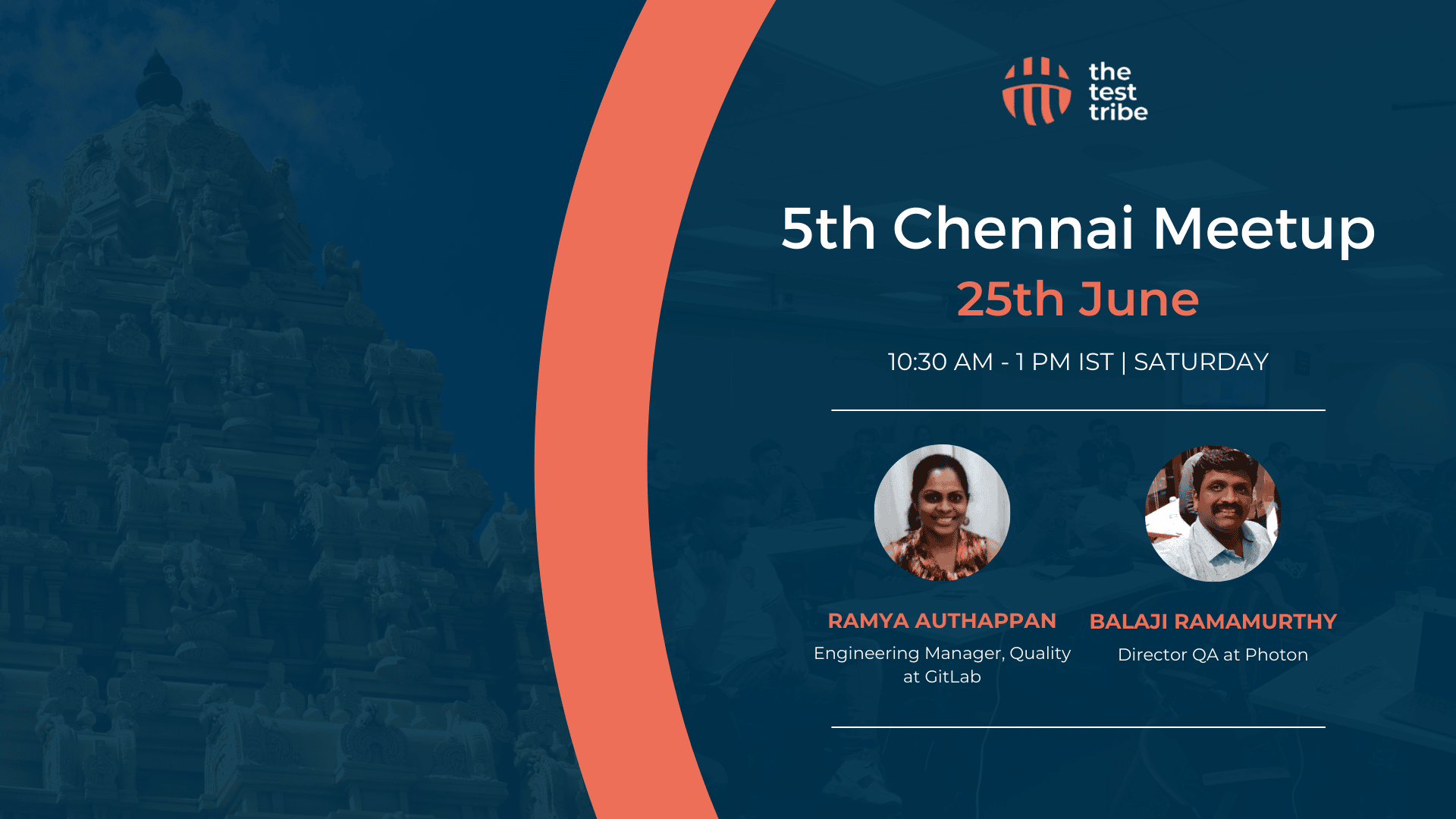 the test tribe

5th Chennai Meetup

25th June

10:30 AM - 1 PM IST | SATURDAY

RAMYA AUTHAPPAN
Engineering Manager, Quality at GitLab

BALAJI RAMAMURTHY
Director QA at Photon